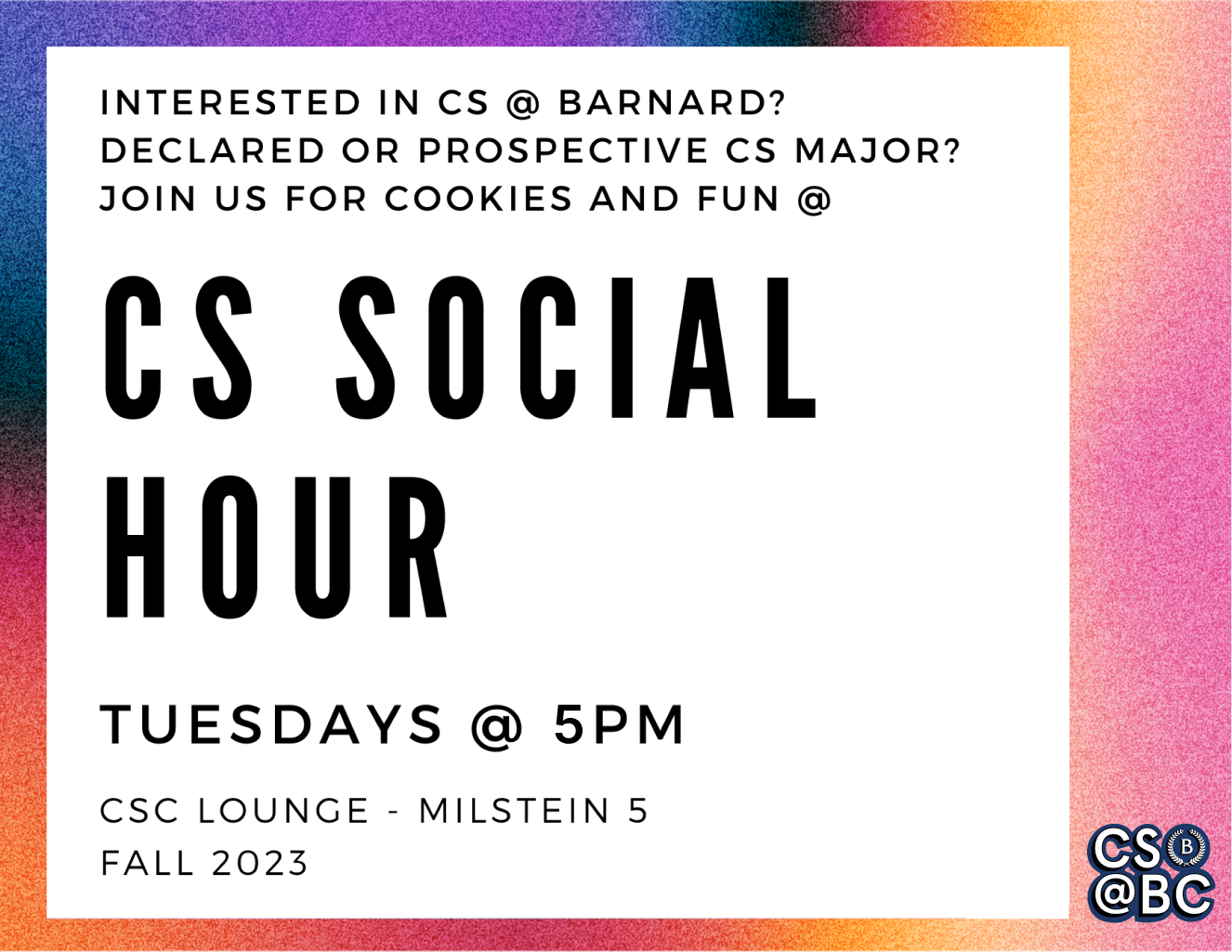 INTERESTED IN CS @ BARNARD?
DECLARED OR PROSPECTIVE CS MAJOR?
JOIN US FOR COOKIES AND FUN @

CS SOCIAL HOUR

TUESDAYS @ 5PM

CSC LOUNGE - MILSTEIN 5
FALL 2023

CS B
@BC